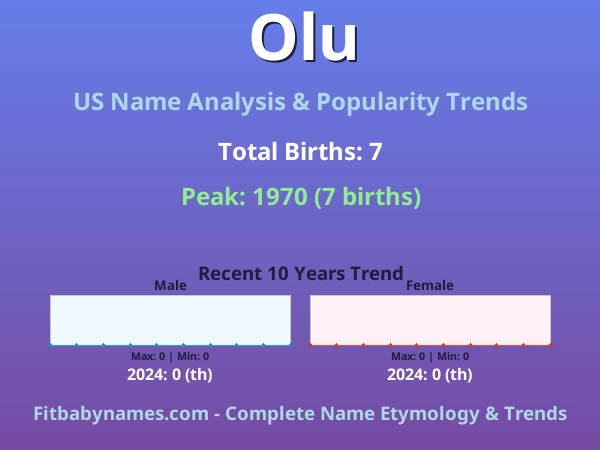 Olu

US Name Analysis & Popularity Trends

Total Births: 7

Peak: 1970 (7 births)

Recent 10 Years Trend

Male

Max: 0 | Min: 0

2024: 0 (th)

Female

Max: 0 | Min: 0

2024: 0 (th)

Fitbabynames.com - Complete Name Etymology & Trends